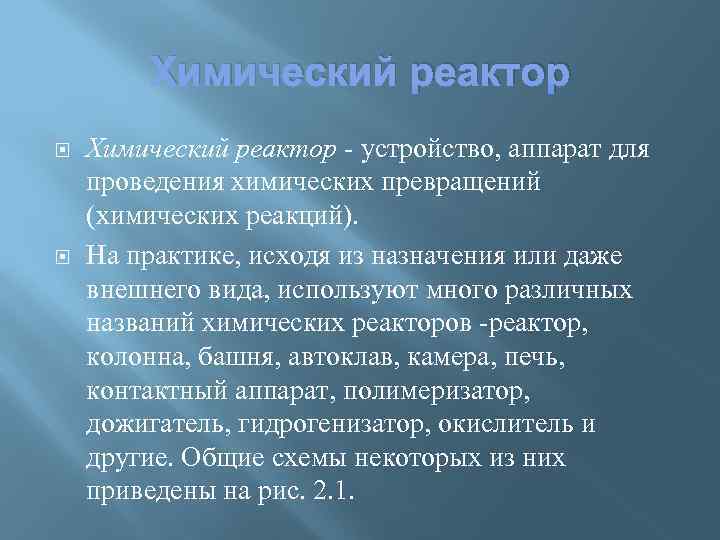 Химический реактор

Химический реактор - устройство, аппарат для проведения химических превращений (химических реакций).

На практике, исходя из назначения или даже внешнего вида, используют много различных названий химических реакторов -реактор, колонна, башня, автоклав, камера, печь, контактный аппарат, полимеризатор, дожигатель, гидрогенизатор, окислитель и другие. Общие схемы некоторых из них приведены на рис. 2.1.